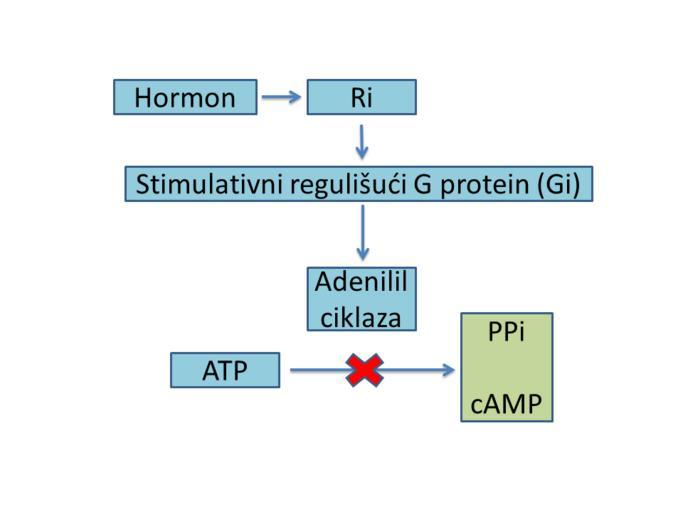 Hormon

Ri

Stimulativni regulišući G protein (Gi)

Adenilil ciklaza

ATP

PPi

cAMP